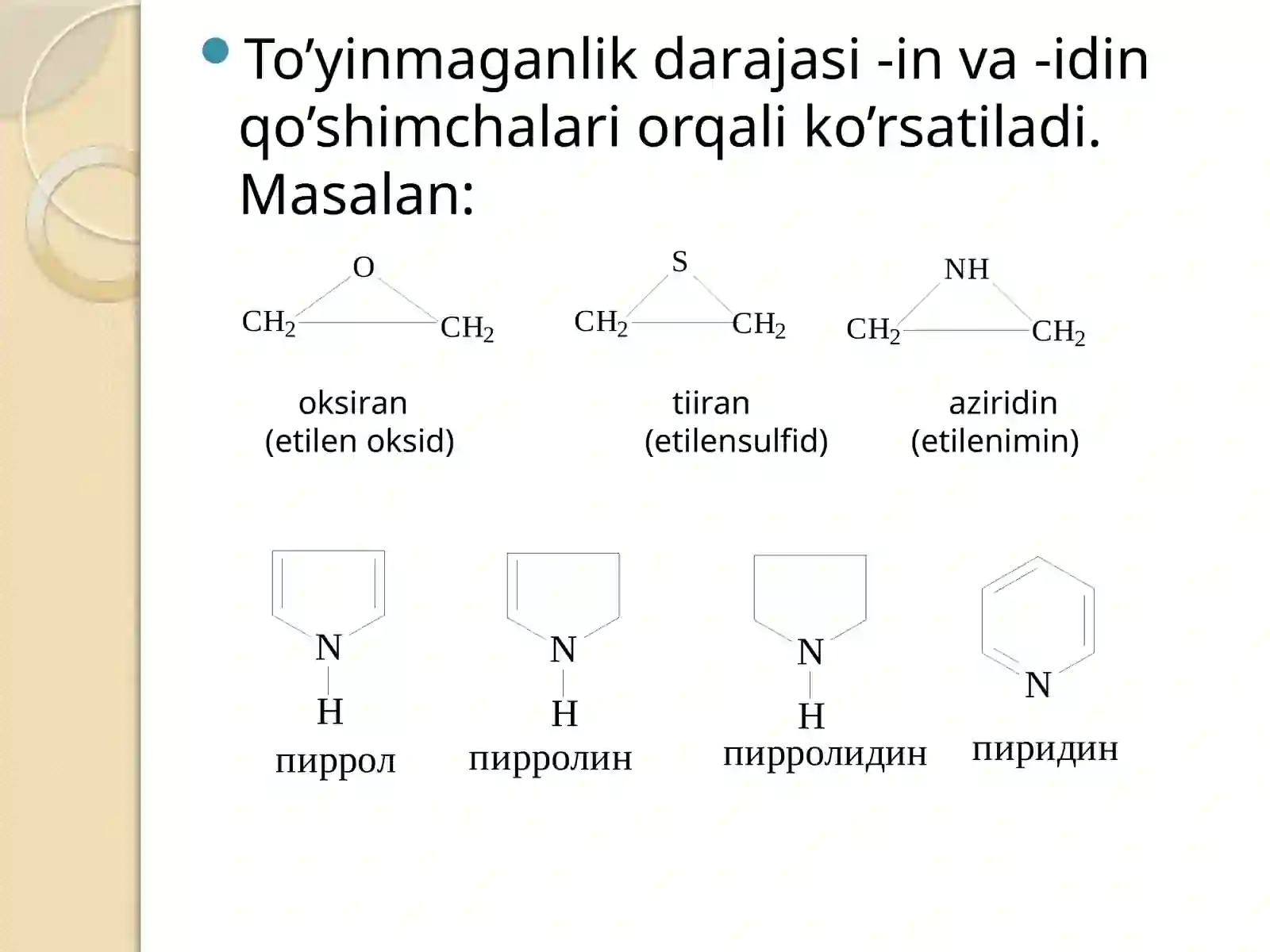 To’yinmaganlik darajasi -in va -idin qo’shimchalari orqali ko’rsatiladi. Masalan:

O
$CH_2$ $CH_2$

S
$CH_2$ $CH_2$

NH
$CH_2$ $CH_2$

oksiran
(etilen oksid)

tiiran
(etilensulfid)

aziridin
(etilenimin)

N
H
пиррол

N
H
пирролин

N
H
пирролидин

N
пиридин